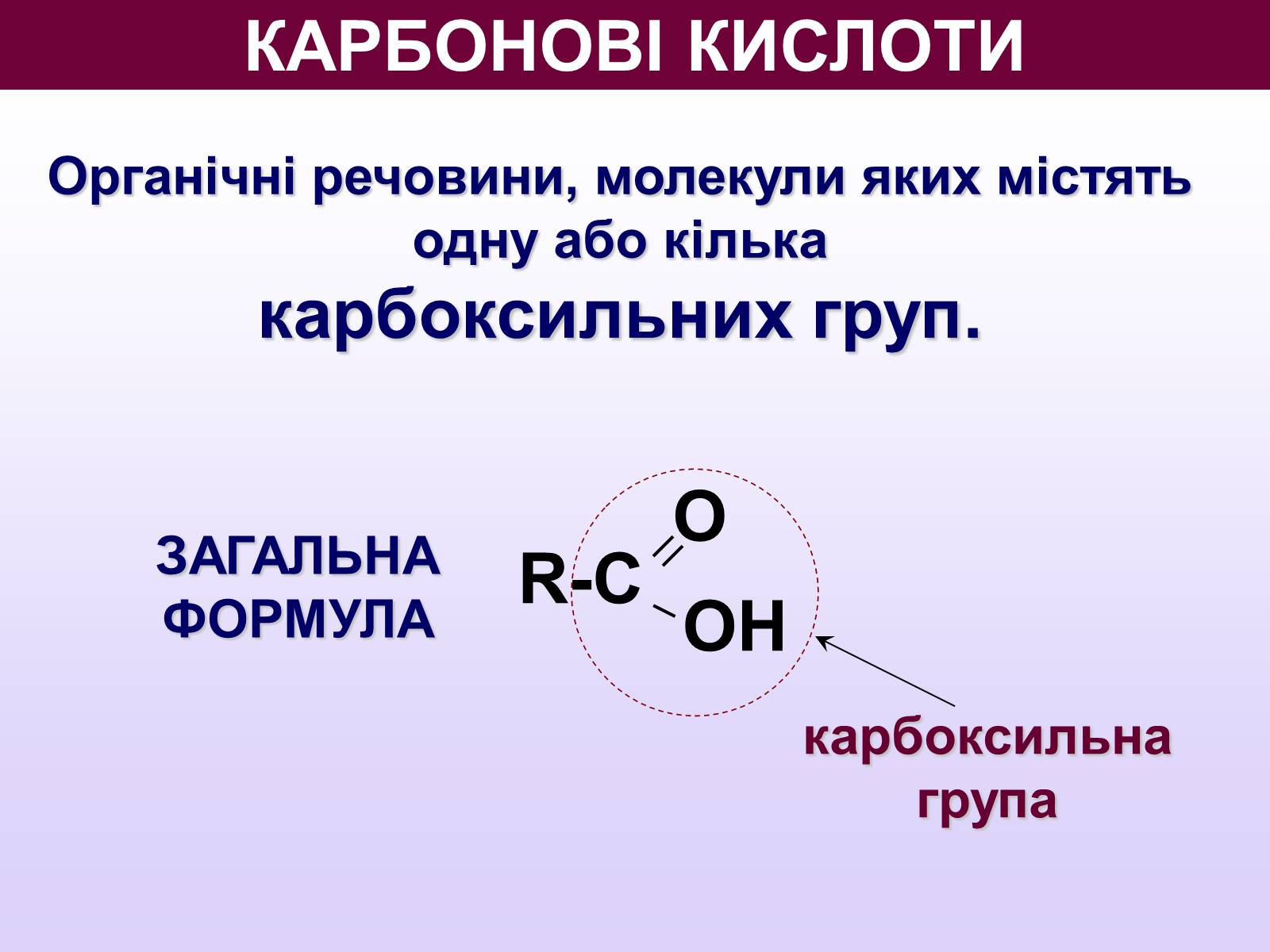 КАРБОНОВІ КИСЛОТИ

Органічні речовини, молекули яких містять одну або кілька карбоксильних груп.

ЗАГАЛЬНА ФОРМУЛА

R-C
O
OH

карбоксильна група